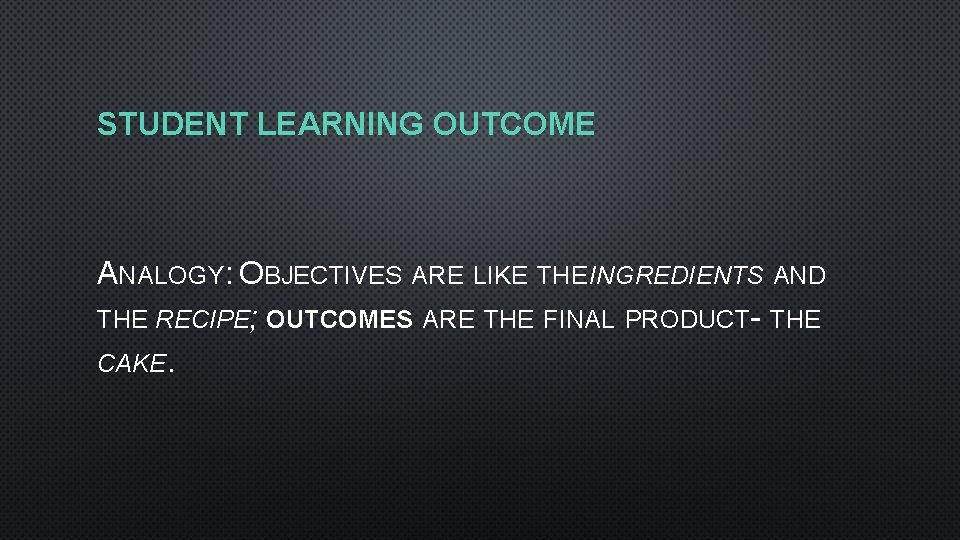 STUDENT LEARNING OUTCOME

ANALOGY: OBJECTIVES ARE LIKE THEINGREDIENTS AND THE RECIPE; OUTCOMES ARE THE FINAL PRODUCT- THE CAKE.